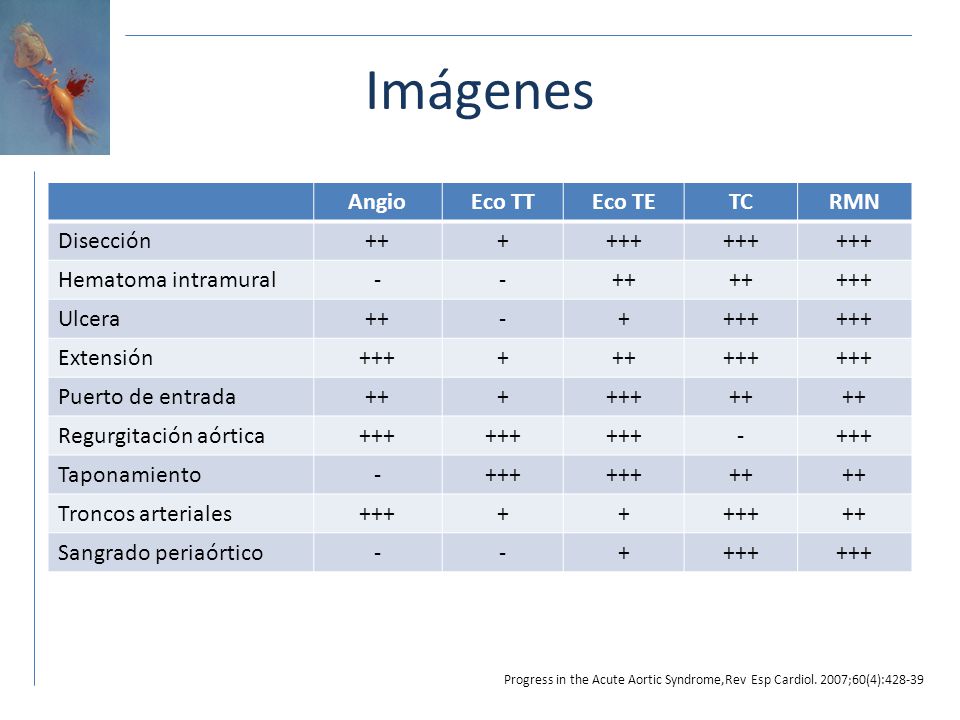 Imágenes

| | Angio | Eco TT | Eco TE | TC | RMN |
|---|---|---|---|---|---|
| Disección | ++ | + | +++ | +++ | +++ |
| Hematoma intramural | - | - | ++ | ++ | +++ |
| Ulcera | ++ | - | + | +++ | +++ |
| Extensión | +++ | + | ++ | +++ | +++ |
| Puerto de entrada | ++ | + | +++ | ++ | ++ |
| Regurgitación aórtica | +++ | +++ | +++ | - | +++ |
| Taponamiento | - | +++ | +++ | ++ | ++ |
| Troncos arteriales | +++ | + | + | +++ | ++ |
| Sangrado periaórtico | - | - | + | +++ | +++ |

Progress in the Acute Aortic Syndrome,Rev Esp Cardiol. 2007;60(4):428-39